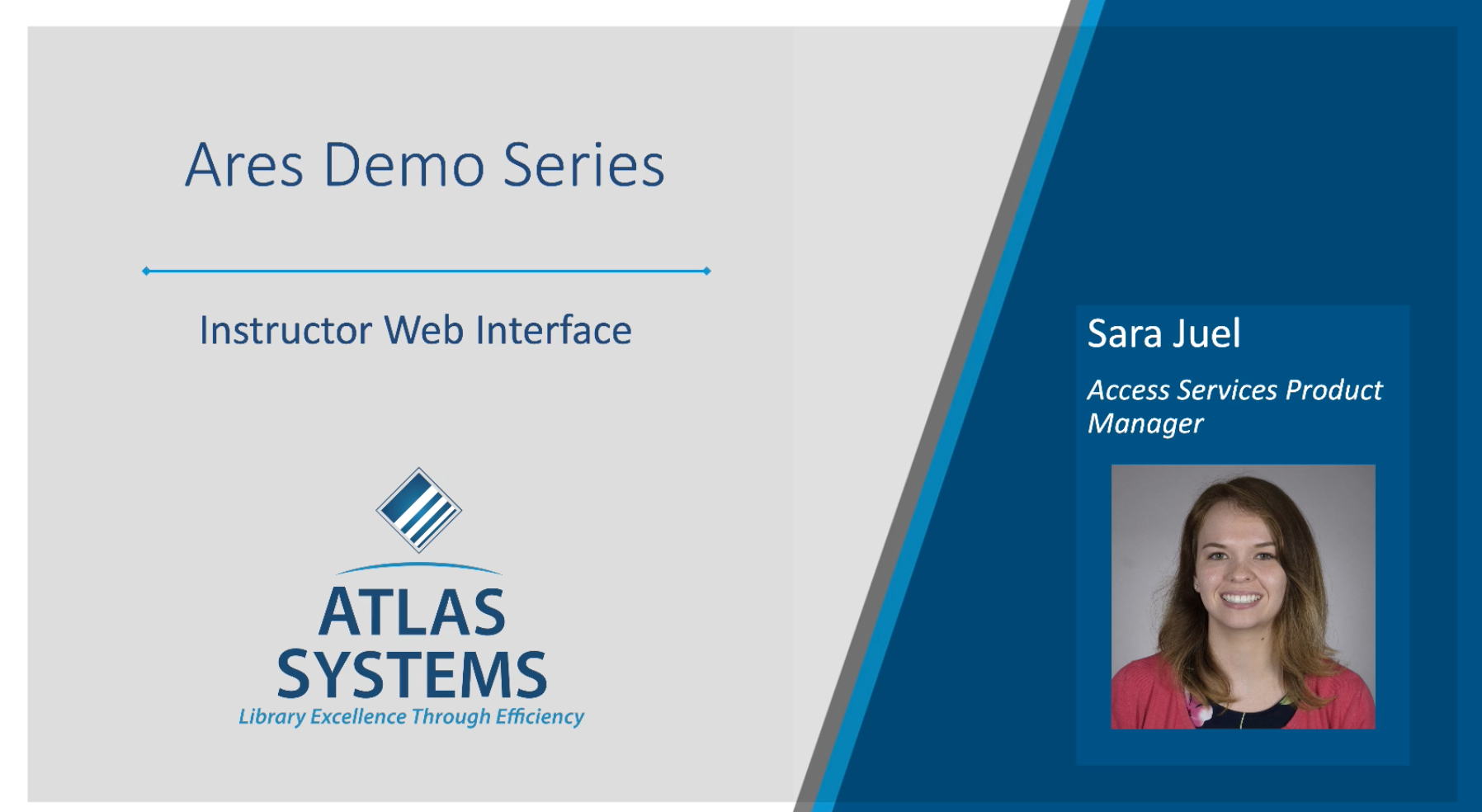 Ares Demo Series

Instructor Web Interface

ATLAS SYSTEMS
Library Excellence Through Efficiency

Sara Juel

Access Services Product Manager